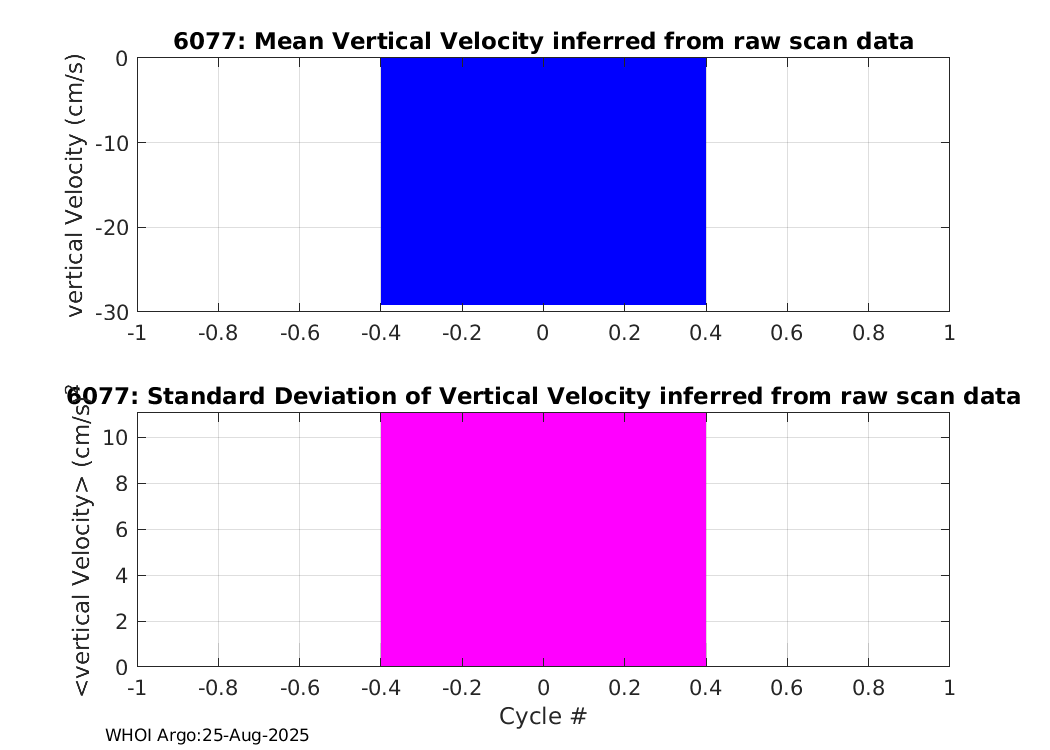 6077: Mean Vertical Velocity inferred from raw scan data

vertical Velocity (cm/s)

0
-10
-20
-30

-1 -0.8 -0.6 -0.4 -0.2 0 0.2 0.4 0.6 0.8 1

6077: Standard Deviation of Vertical Velocity inferred from raw scan data

<vertical Velocity> (cm/s)

10
8
6
4
2
0

-1 -0.8 -0.6 -0.4 -0.2 0 0.2 0.4 0.6 0.8 1

Cycle #

WHOI Argo:25-Aug-2025